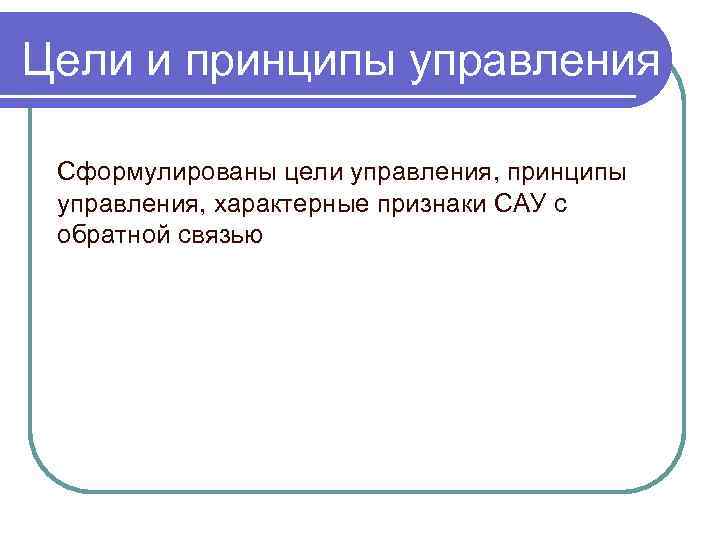 Цели и принципы управления

Сформулированы цели управления, принципы управления, характерные признаки САУ с обратной связью